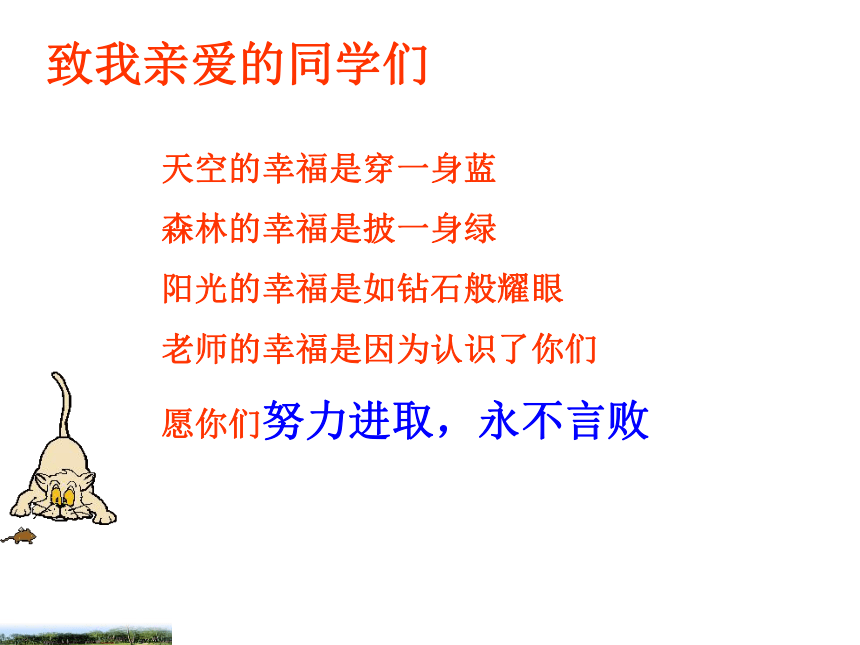 致我亲爱的同学们

天空的幸福是穿一身蓝

森林的幸福是披一身绿

阳光的幸福是如钻石般耀眼

老师的幸福是因为认识了你们

愿你们努力进取，永不言败